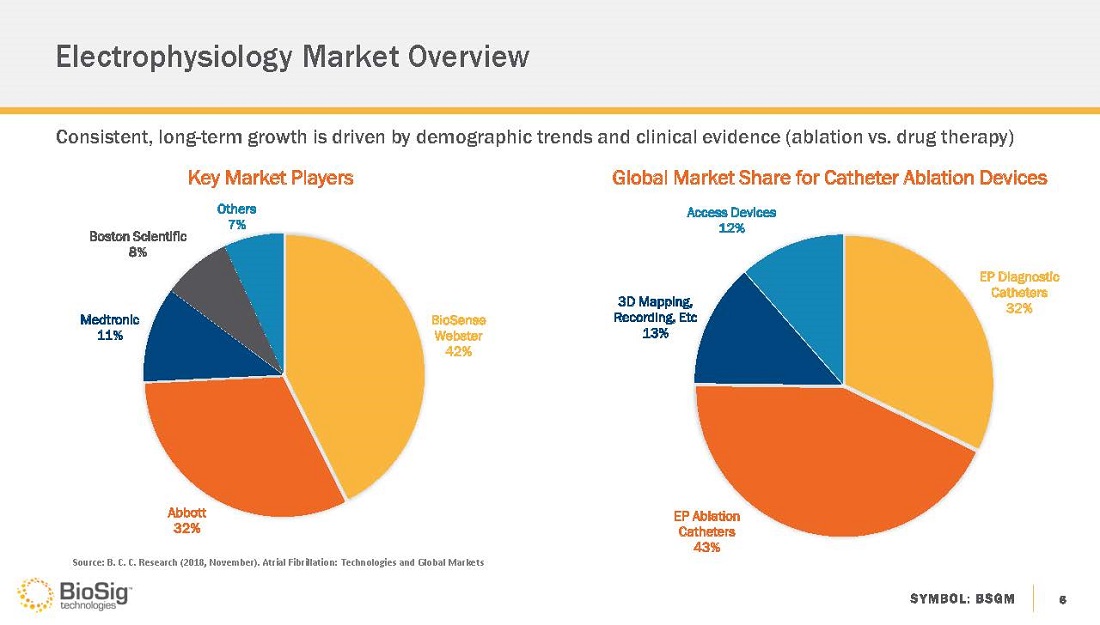 Electrophysiology Market Overview

Consistent, long-term growth is driven by demographic trends and clinical evidence (ablation vs. drug therapy)

Key Market Players

Others 7%

Boston Scientific 8%

Medtronic 11%

BioSense Webster 42%

Abbott 32%

Global Market Share for Catheter Ablation Devices

Access Devices 12%

3D Mapping, Recording, Etc 13%

EP Diagnostic Catheters 32%

EP Ablation Catheters 43%

Source: B. C. C. Research (2018, November). Atrial Fibrillation: Technologies and Global Markets

BioSig technologies

SYMBOL: BSGM

6